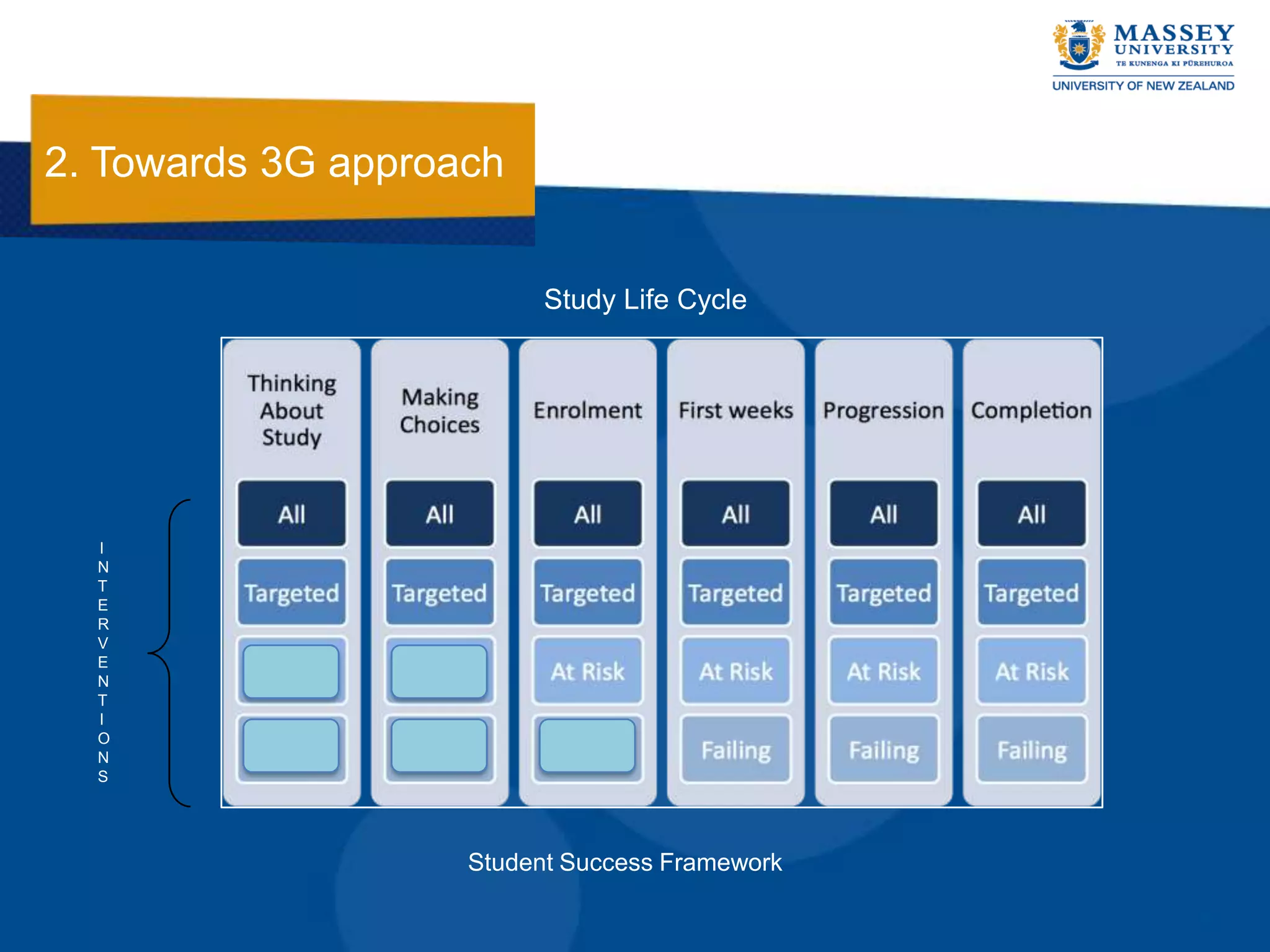 MASSEY UNIVERSITY
TE KUNENGA KI PŪREHUROA
UNIVERSITY OF NEW ZEALAND

2. Towards 3G approach

Study Life Cycle

INTERVENTIONS

| Thinking About Study | Making Choices | Enrolment | First weeks | Progression | Completion |
|---|---|---|---|---|---|
| All | All | All | All | All | All |
| Targeted | Targeted | Targeted | Targeted | Targeted | Targeted |
| | | At Risk | At Risk | At Risk | At Risk |
| | | | Failing | Failing | Failing |

Student Success Framework